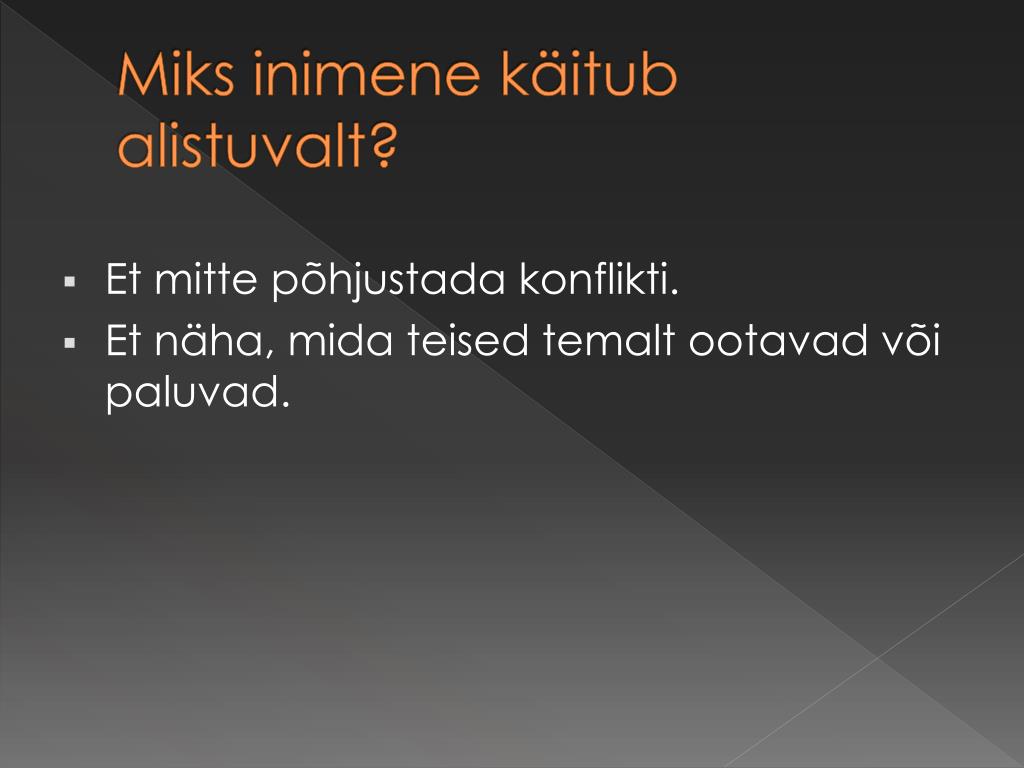 Miks inimene käitub alistuvalt?

▪ Et mitte põhjustada konflikti.
▪ Et näha, mida teised temalt ootavad või paluvad.